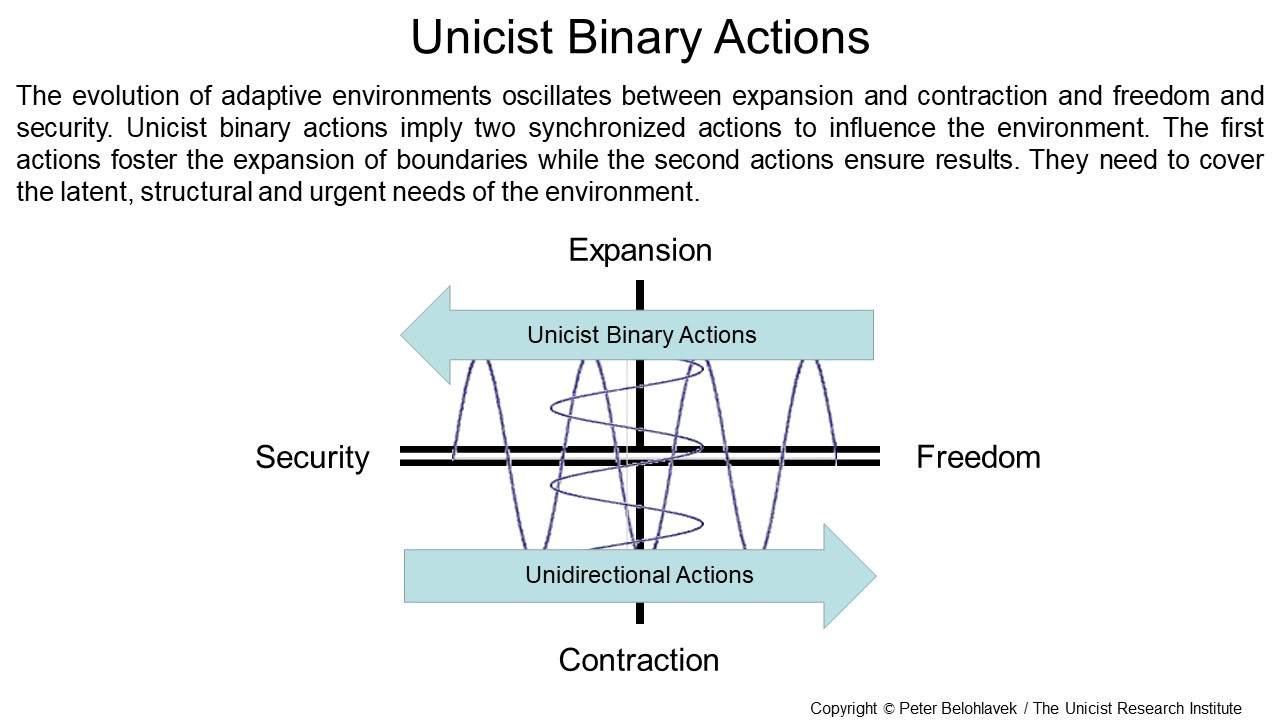 Unicist Binary Actions

The evolution of adaptive environments oscillates between expansion and contraction and freedom and security. Unicist binary actions imply two synchronized actions to influence the environment. The first actions foster the expansion of boundaries while the second actions ensure results. They need to cover the latent, structural and urgent needs of the environment.

Expansion

Unicist Binary Actions

Security

Freedom

Unidirectional Actions

Contraction

Copyright © Peter Belohlavek / The Unicist Research Institute